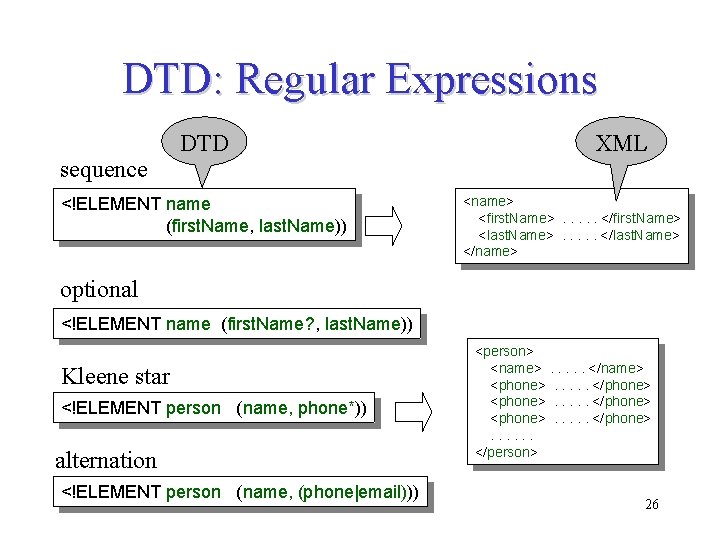 DTD: Regular Expressions

DTD

XML

sequence

<!ELEMENT name
(firstName, lastName))

<name>
<firstName> . . . . . </firstName>
<lastName> . . . . . </lastName>
</name>

optional

<!ELEMENT name (firstName?, lastName))

Kleene star

<!ELEMENT person (name, phone*))

<person>
<name> . . . . . </name>
<phone> . . . . . </phone>
<phone> . . . . . </phone>
<phone> . . . . . </phone>
. . . . . .
</person>

alternation

<!ELEMENT person (name, (phone|email)))

26